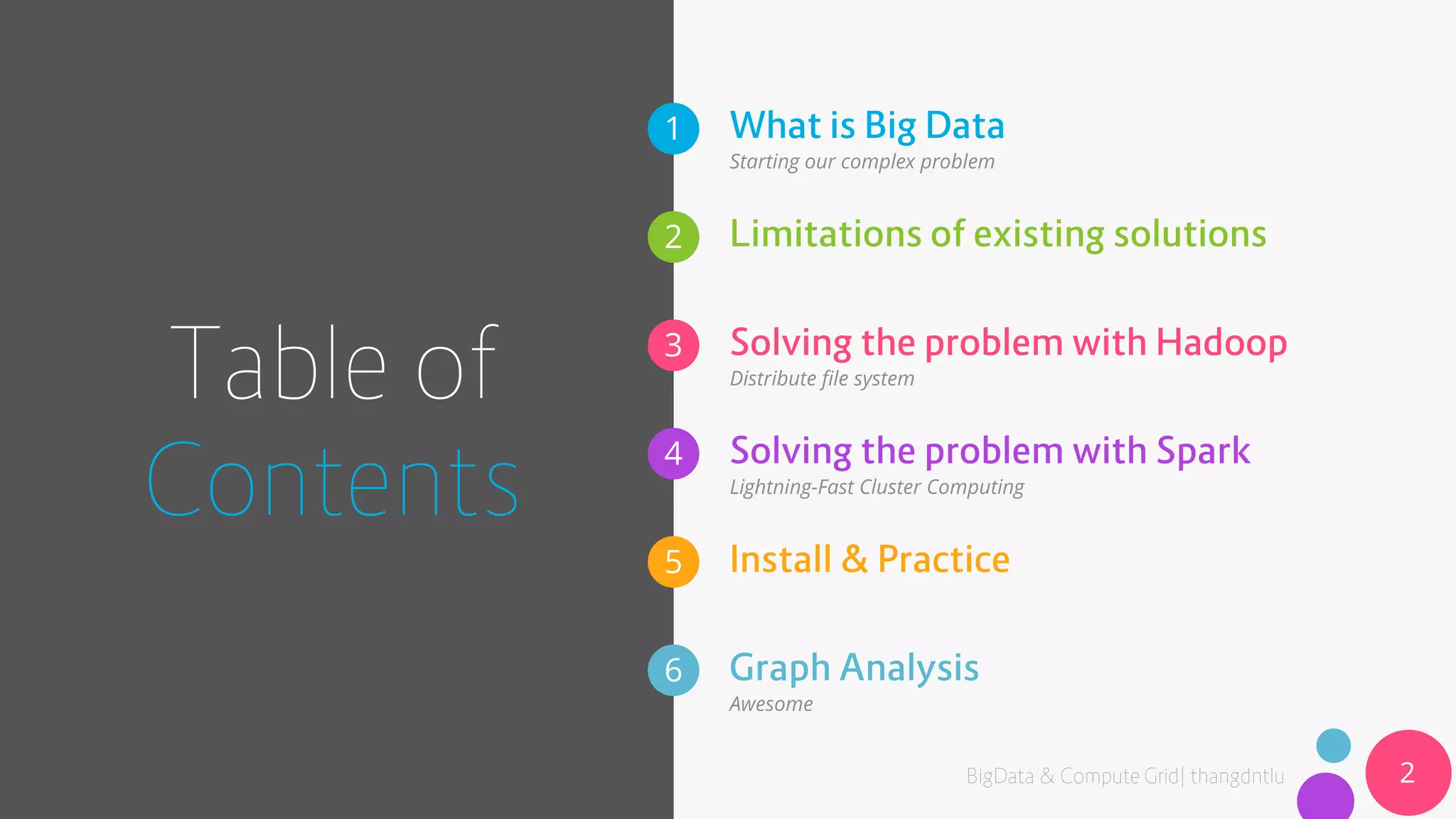 Table of Contents

1 What is Big Data
Starting our complex problem

2 Limitations of existing solutions

3 Solving the problem with Hadoop
Distribute file system

4 Solving the problem with Spark
Lightning-Fast Cluster Computing

5 Install & Practice

6 Graph Analysis
Awesome

BigData & Compute Grid| thangdntlu

2